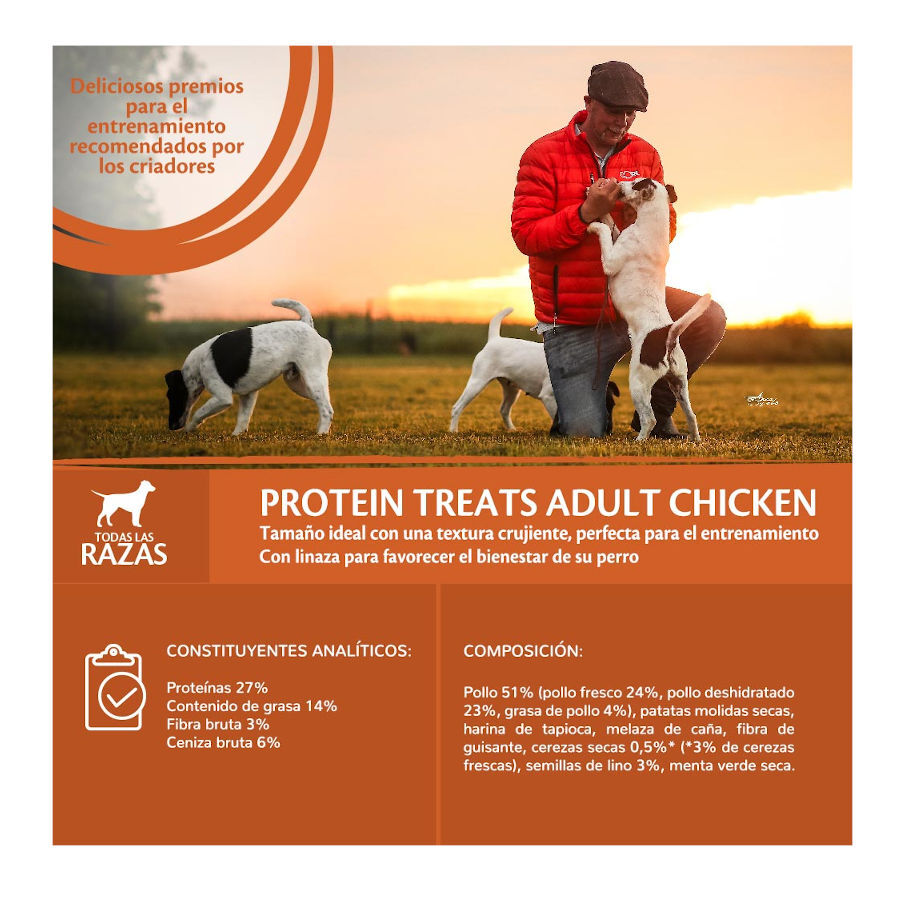 Deliciosos premios para el entrenamiento recomendados por los criadores

TODAS LAS
RAZAS

PROTEIN TREATS ADULT CHICKEN
Tamaño ideal con una textura crujiente, perfecta para el entrenamiento
Con linaza para favorecer el bienestar de su perro

CONSTITUYENTES ANALÍTICOS:

Proteínas 27%
Contenido de grasa 14%
Fibra bruta 3%
Ceniza bruta 6%

COMPOSICIÓN:

Pollo 51% (pollo fresco 24%, pollo deshidratado 23%, grasa de pollo 4%), patatas molidas secas, harina de tapioca, melaza de caña, fibra de guisante, cerezas secas 0,5%* (*3% de cerezas frescas), semillas de lino 3%, menta verde seca.